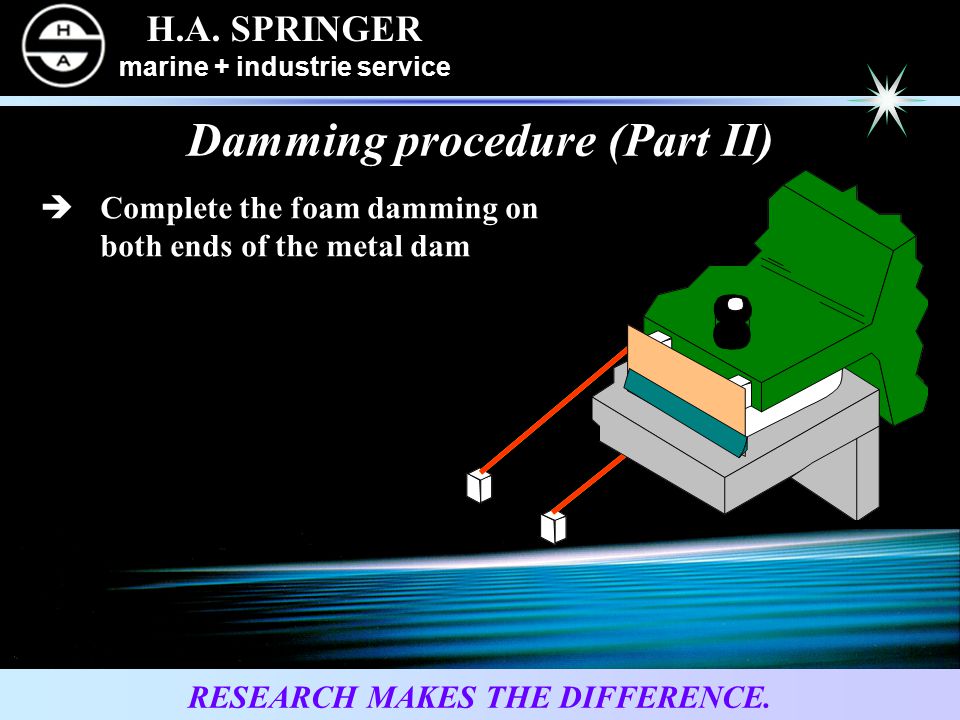 H
A

H.A. SPRINGER
marine + industrie service

Damming procedure (Part II)

➔ Complete the foam damming on both ends of the metal dam

RESEARCH MAKES THE DIFFERENCE.